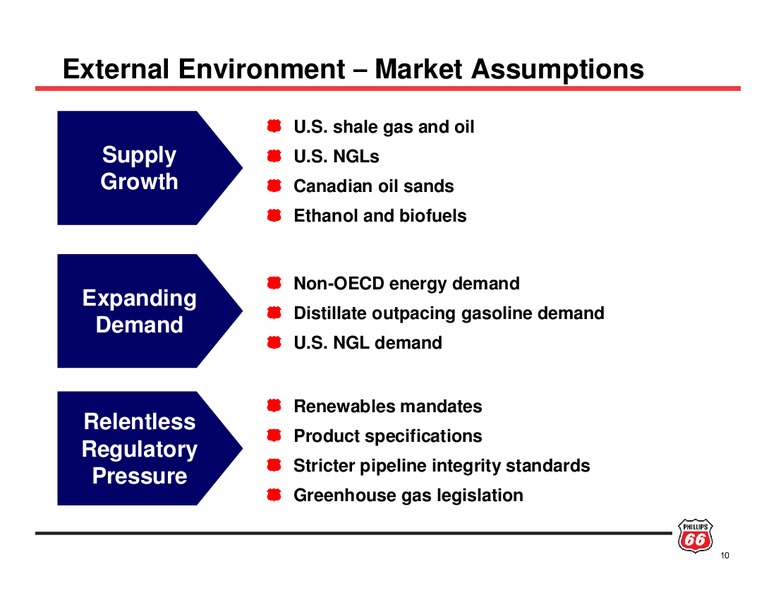 External Environment – Market Assumptions

Supply Growth

U.S. shale gas and oil
U.S. NGLs
Canadian oil sands
Ethanol and biofuels

Expanding Demand

Non-OECD energy demand
Distillate outpacing gasoline demand
U.S. NGL demand

Relentless Regulatory Pressure

Renewables mandates
Product specifications
Stricter pipeline integrity standards
Greenhouse gas legislation

PHILLIPS 66

10